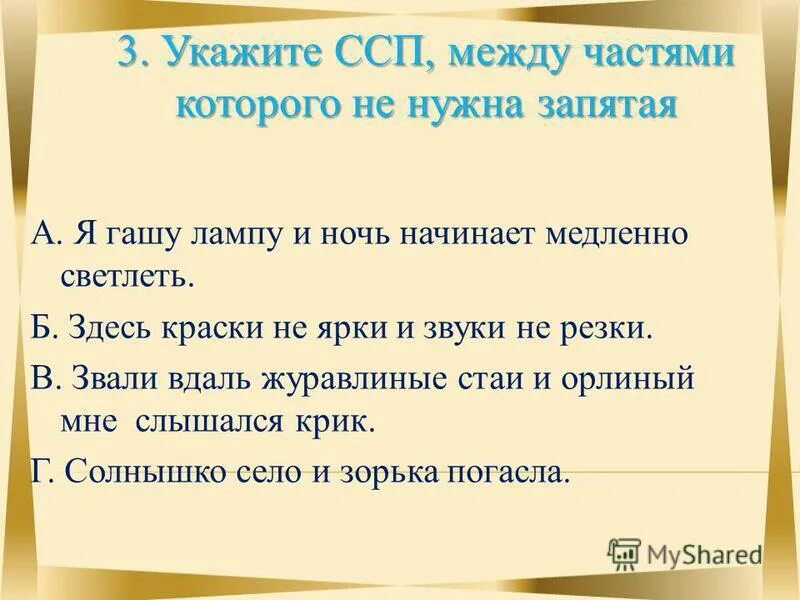 3. Укажите ССП, между частями которого не нужна запятая

А. Я гашу лампу и ночь начинает медленно светлеть.

Б. Здесь краски не ярки и звуки не резки.

В. Звали вдаль журавлиные стаи и орлиный мне слышался крик.

Г. Солнышко село и зорька погасла.

MyShared